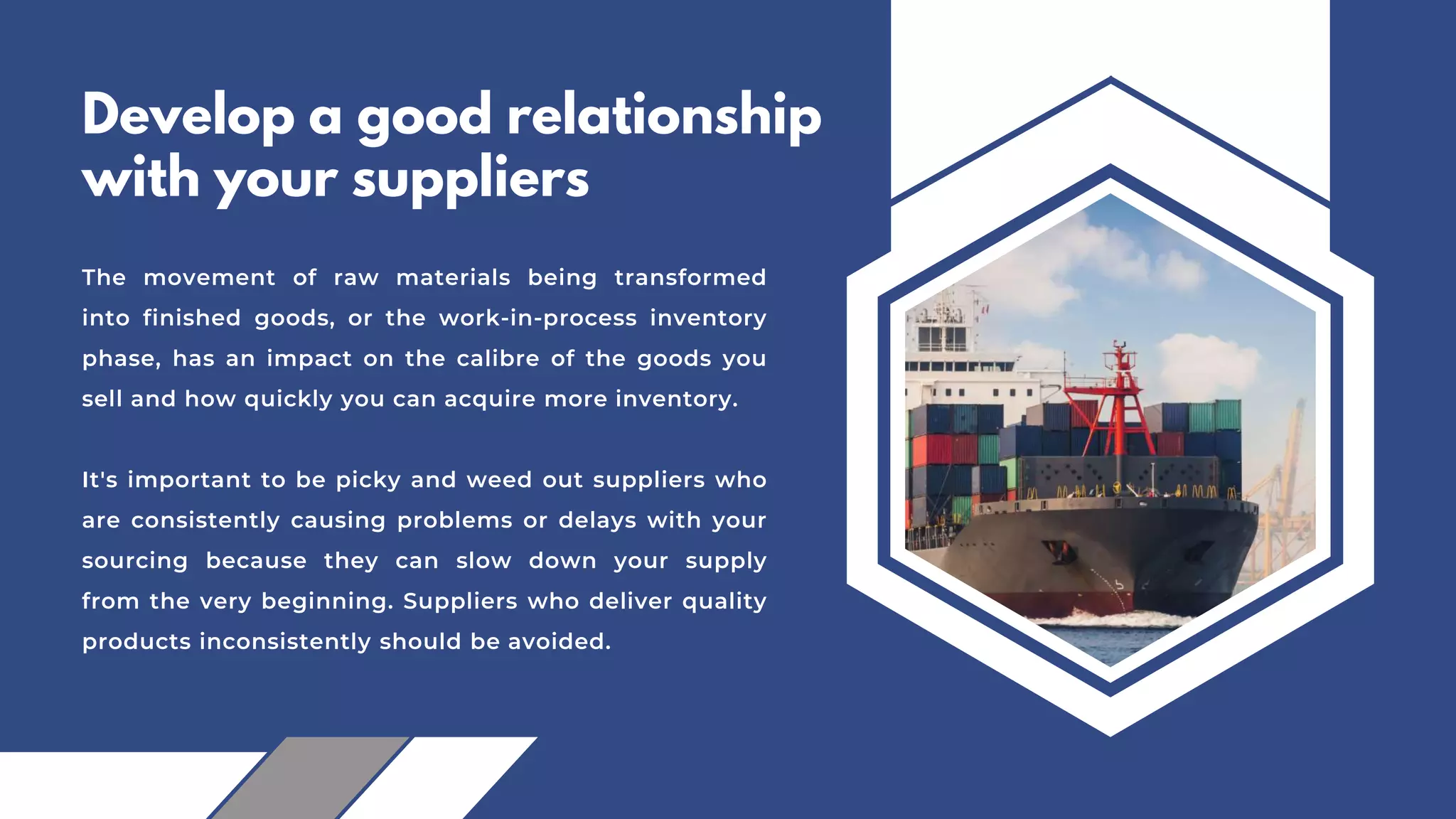 Develop a good relationship with your suppliers

The movement of raw materials being transformed into finished goods, or the work-in-process inventory phase, has an impact on the calibre of the goods you sell and how quickly you can acquire more inventory.

It's important to be picky and weed out suppliers who are consistently causing problems or delays with your sourcing because they can slow down your supply from the very beginning. Suppliers who deliver quality products inconsistently should be avoided.